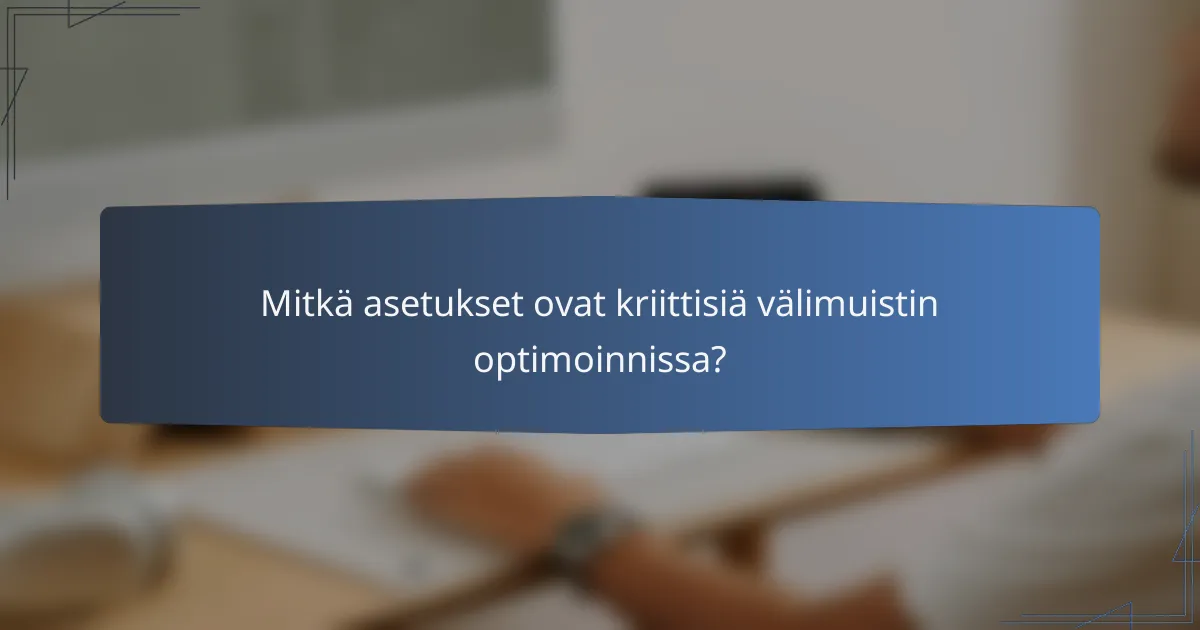 Mitkä asetukset ovat kriittisiä välimuistin optimoinnissa?